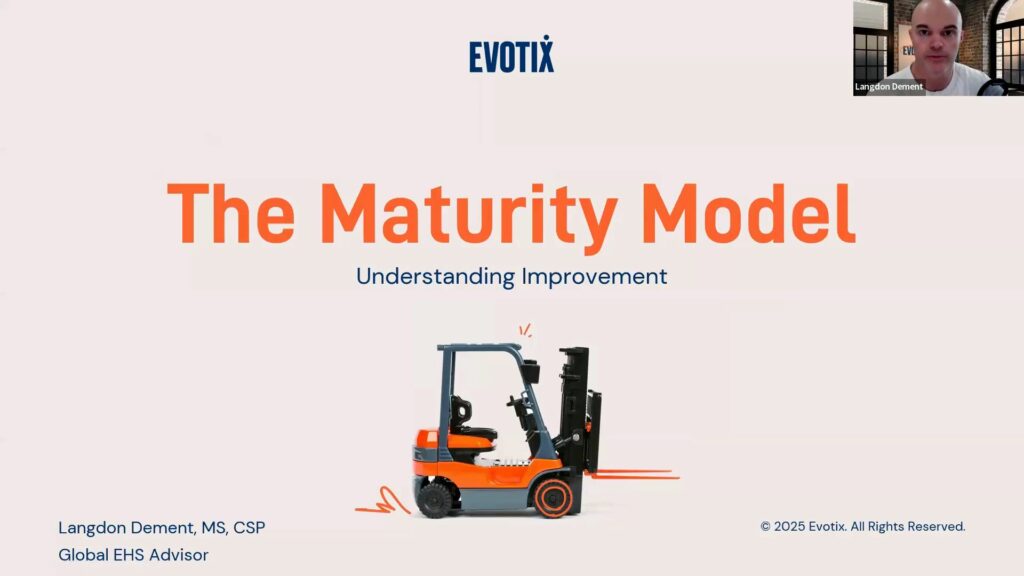 EVOTIX

Langdon Dement

The Maturity Model

Understanding Improvement

Langdon Dement, MS, CSP
Global EHS Advisor

© 2025 Evotix. All Rights Reserved.